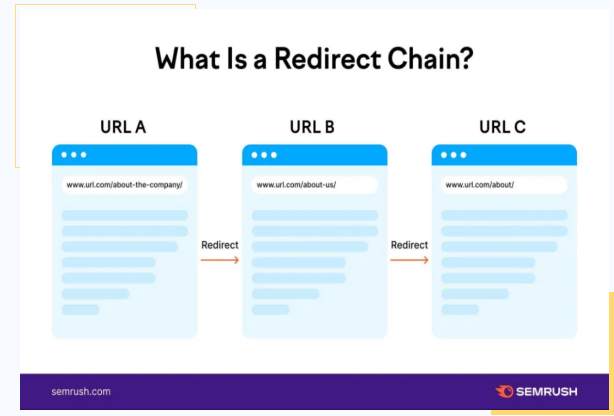 What Is a Redirect Chain?

URL A

www.url.com/about-the-company/

Redirect

URL B

www.url.com/about-us/

Redirect

URL C

www.url.com/about/

semrush.com

SEMRUSH